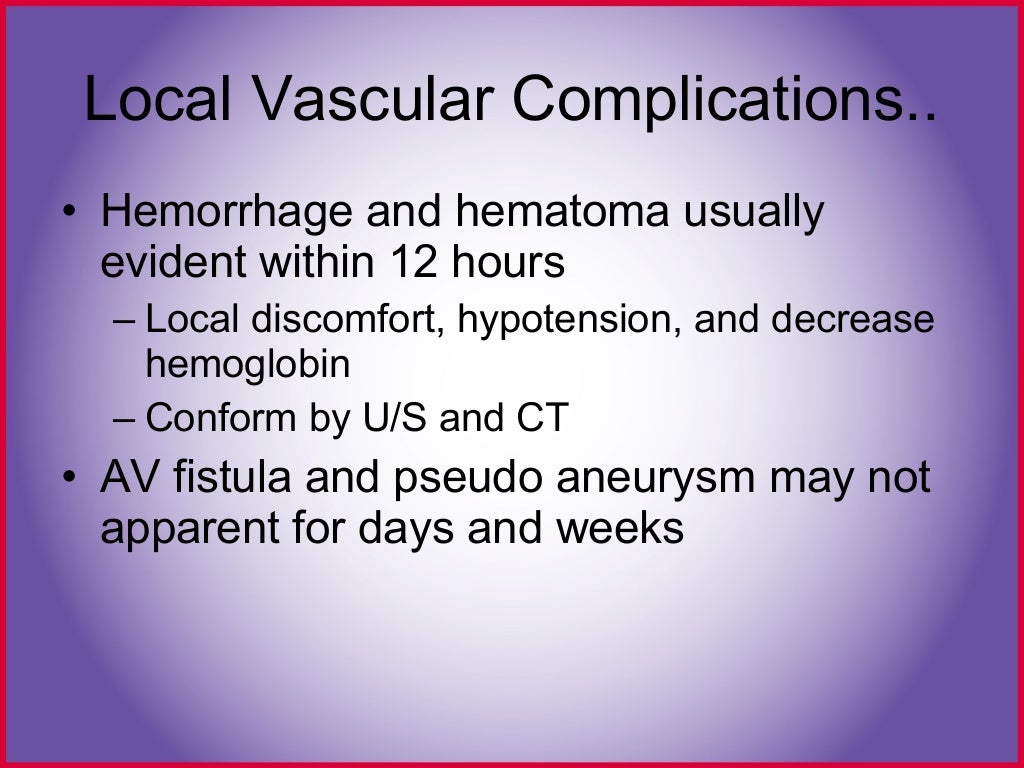 Local Vascular Complications..

• Hemorrhage and hematoma usually evident within 12 hours
– Local discomfort, hypotension, and decrease hemoglobin
– Conform by U/S and CT
• AV fistula and pseudo aneurysm may not apparent for days and weeks